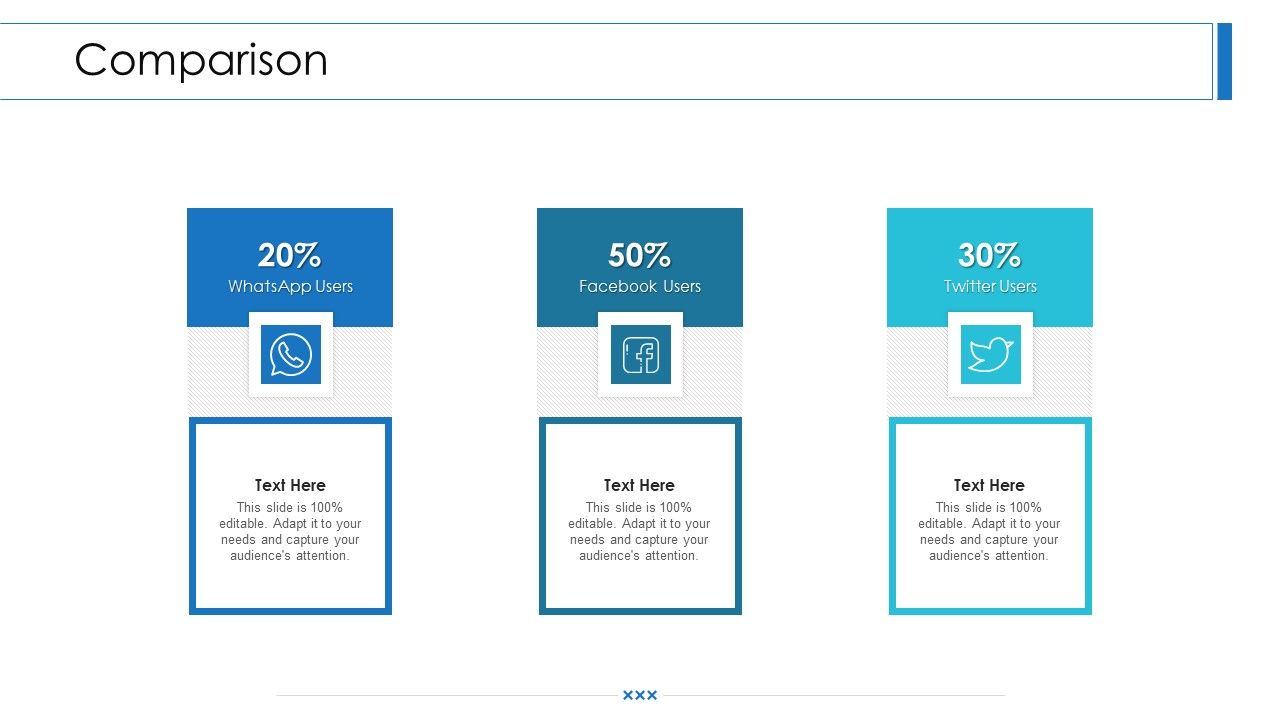 Comparison

20%
WhatsApp Users

Text Here
This slide is 100% editable. Adapt it to your needs and capture your audience's attention.

50%
Facebook Users

Text Here
This slide is 100% editable. Adapt it to your needs and capture your audience's attention.

30%
Twitter Users

Text Here
This slide is 100% editable. Adapt it to your needs and capture your audience's attention.

xxx